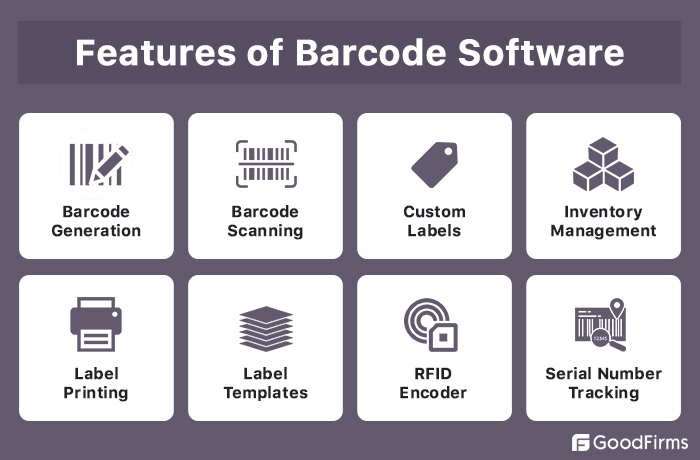 Features of Barcode Software

Barcode Generation

Barcode Scanning

Custom Labels

Inventory Management

Label Printing

Label Templates

RFID Encoder

12345

Serial Number Tracking

GoodFirms